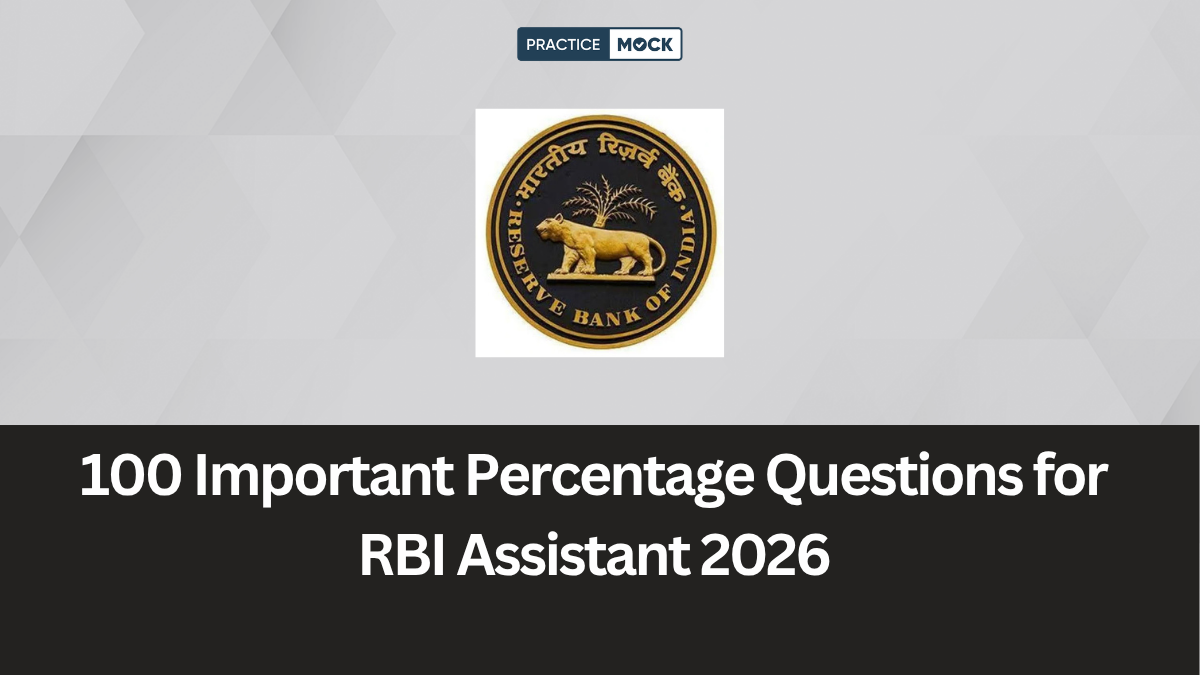 PRACTICE MOCK

भारतीय रिज़र्व बैंक
RESERVE BANK OF INDIA

100 Important Percentage Questions for RBI Assistant 2026